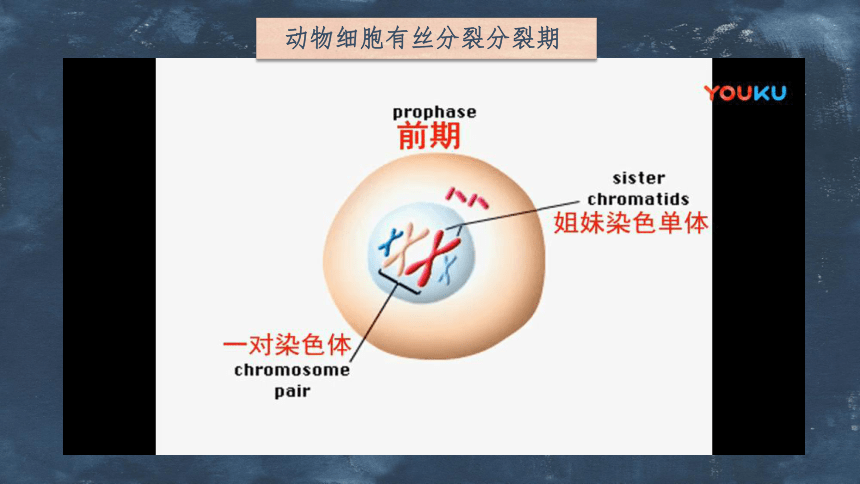 动物细胞有丝分裂分裂期

YOUKU

prophase
前期

sister chromatids
姐妹染色单体

一对染色体
chromosome pair